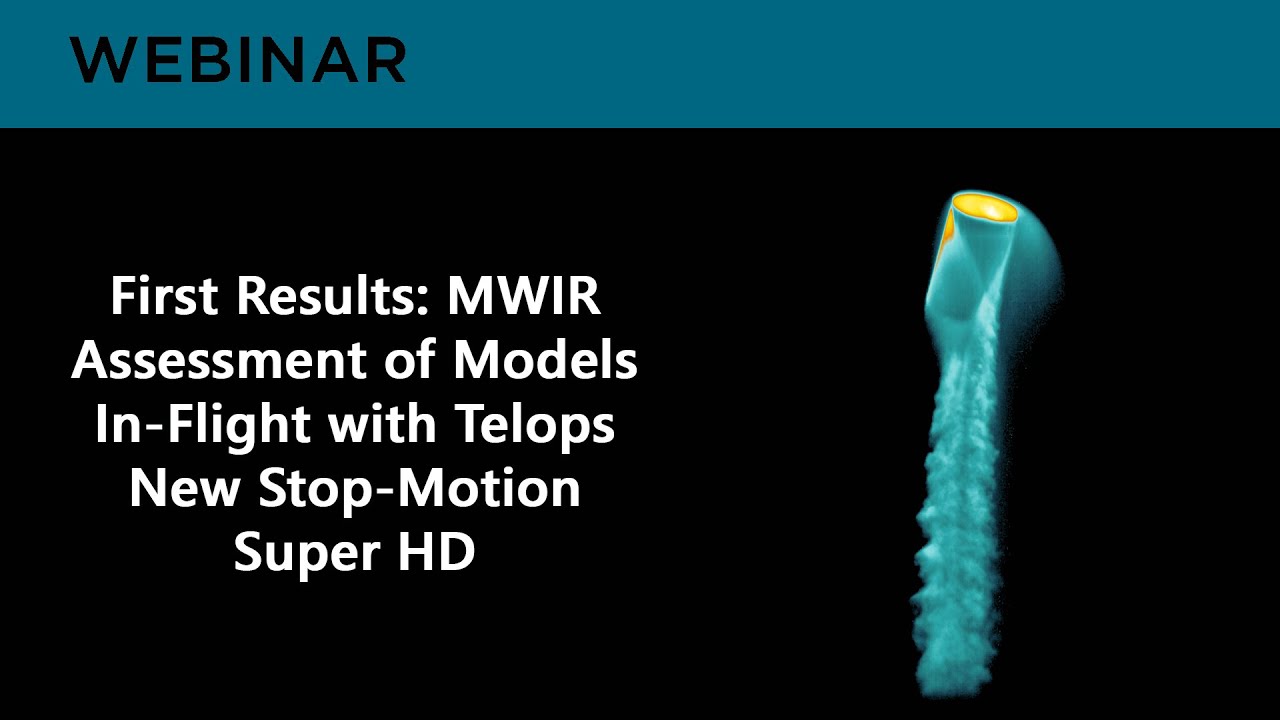 WEBINAR

First Results: MWIR Assessment of Models In-Flight with Telops New Stop-Motion Super HD